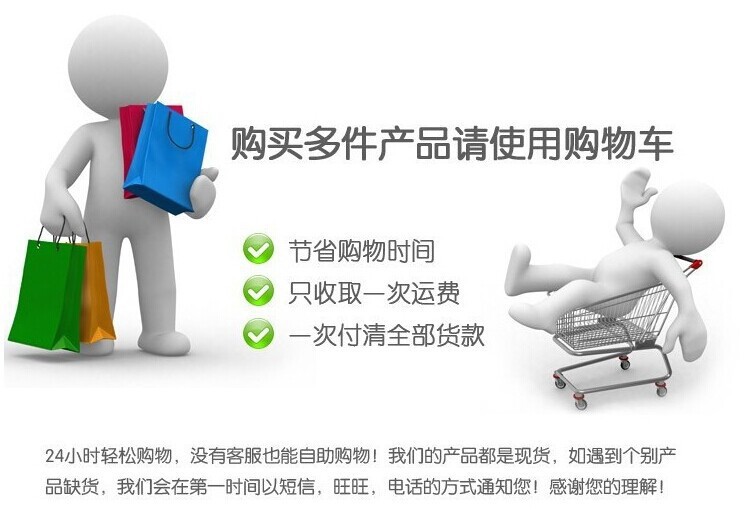 购买多件产品请使用购物车

节省购物时间

只收取一次运费

一次付清全部货款

24小时轻松购物，没有客服也能自助购物！我们的产品都是现货，如遇到个别产品缺货，我们会在第一时间以短信，旺旺，电话的方式通知您！感谢您的理解！